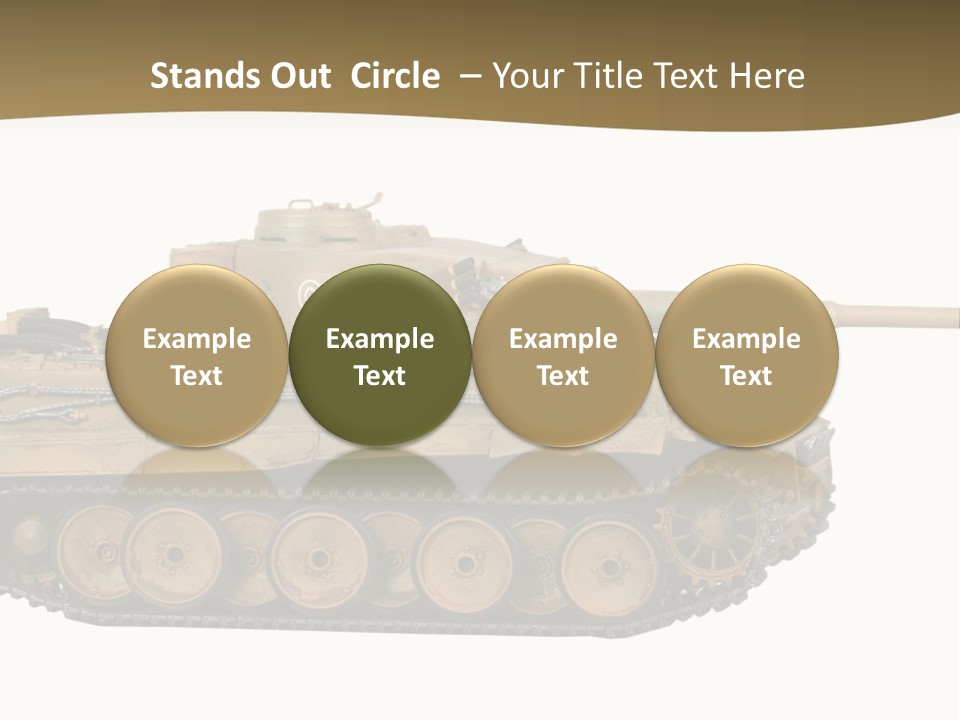 Stands Out Circle – Your Title Text Here

Example Text

Example Text

Example Text

Example Text